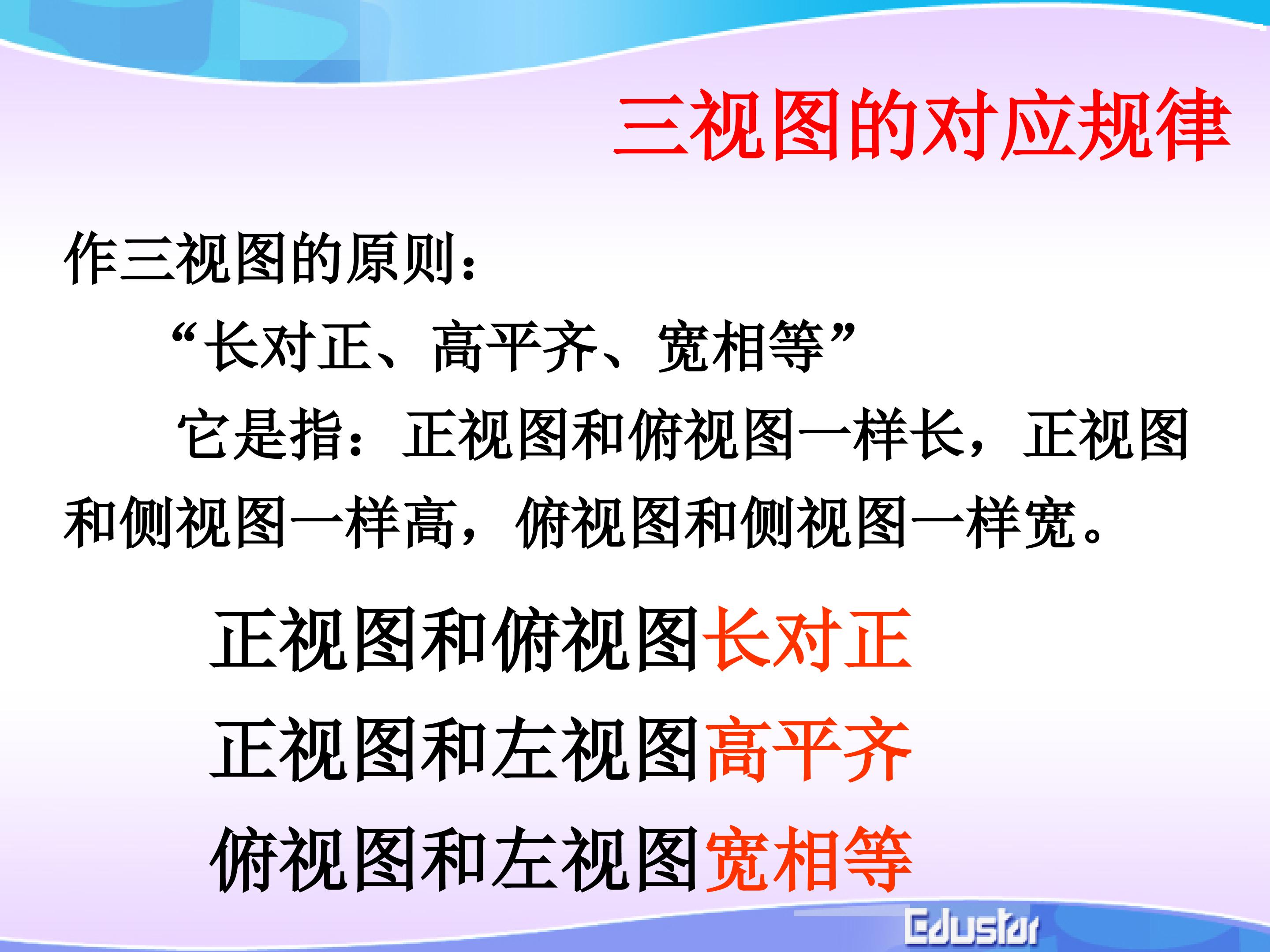 三视图的对应规律

作三视图的原则：

“长对正、高平齐、宽相等”

它是指：正视图和俯视图一样长，正视图和侧视图一样高，俯视图和侧视图一样宽。

正视图和俯视图长对正

正视图和左视图高平齐

俯视图和左视图宽相等

Edustar